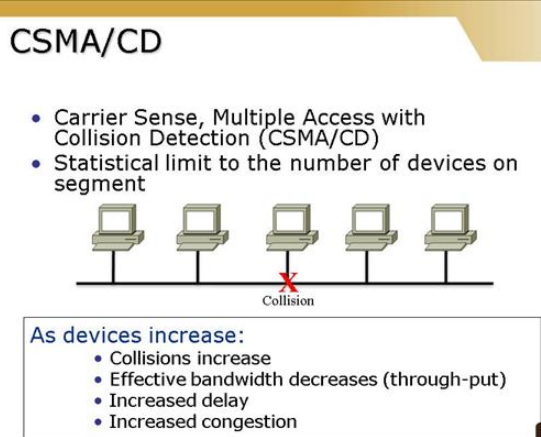 CSMA/CD

• Carrier Sense, Multiple Access with Collision Detection (CSMA/CD)
• Statistical limit to the number of devices on segment

X
Collision

As devices increase:
• Collisions increase
• Effective bandwidth decreases (through-put)
• Increased delay
• Increased congestion